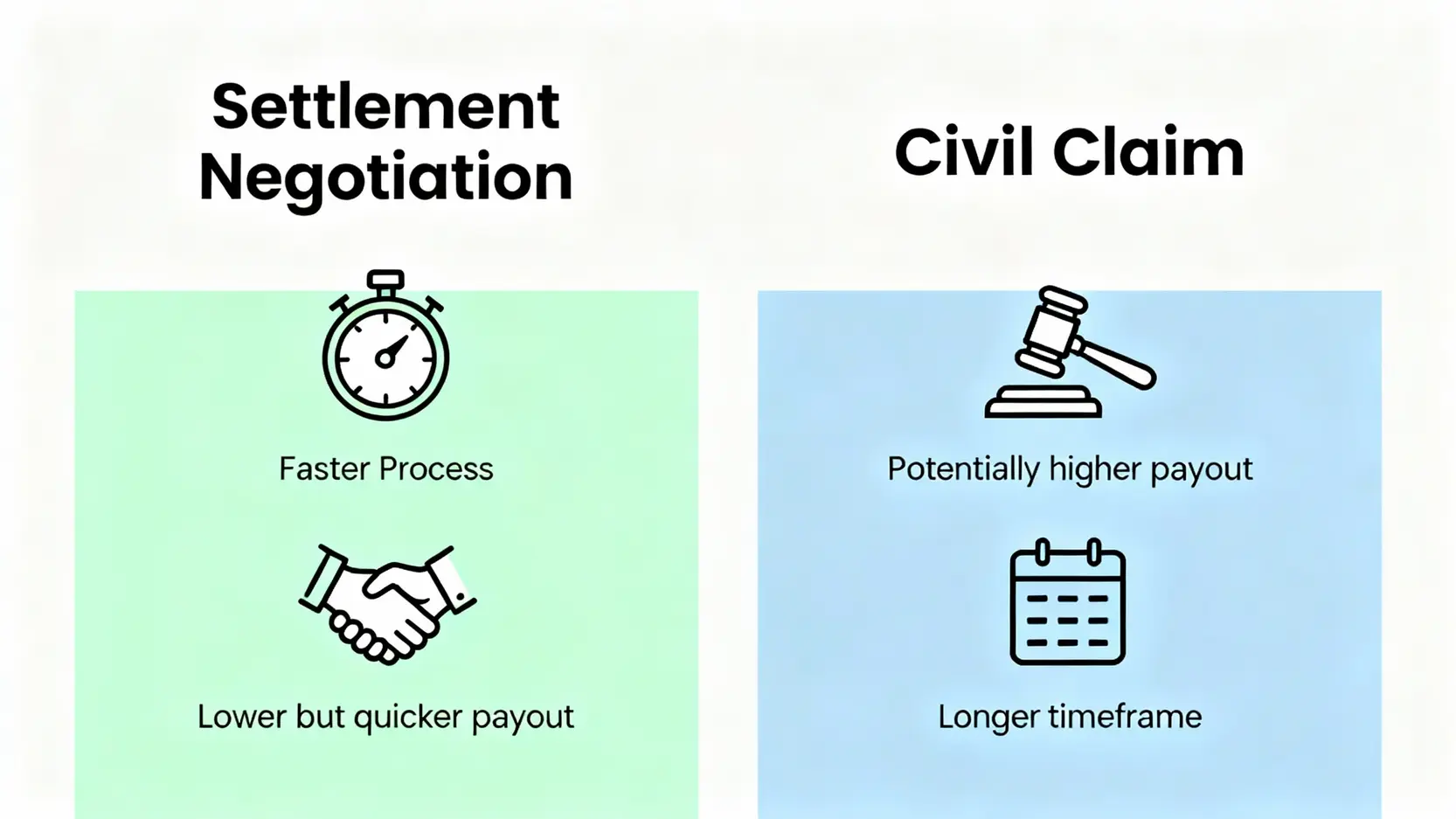 Settlement Negotiation

Faster Process

Lower but quicker payout

Civil Claim

Potentially higher payout

Longer timeframe